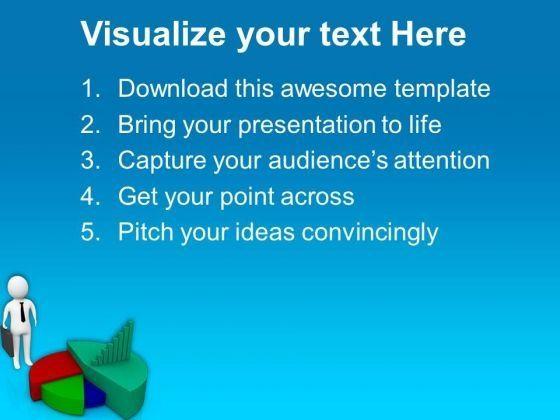 Visualize your text Here

1. Download this awesome template
2. Bring your presentation to life
3. Capture your audience's attention
4. Get your point across
5. Pitch your ideas convincingly